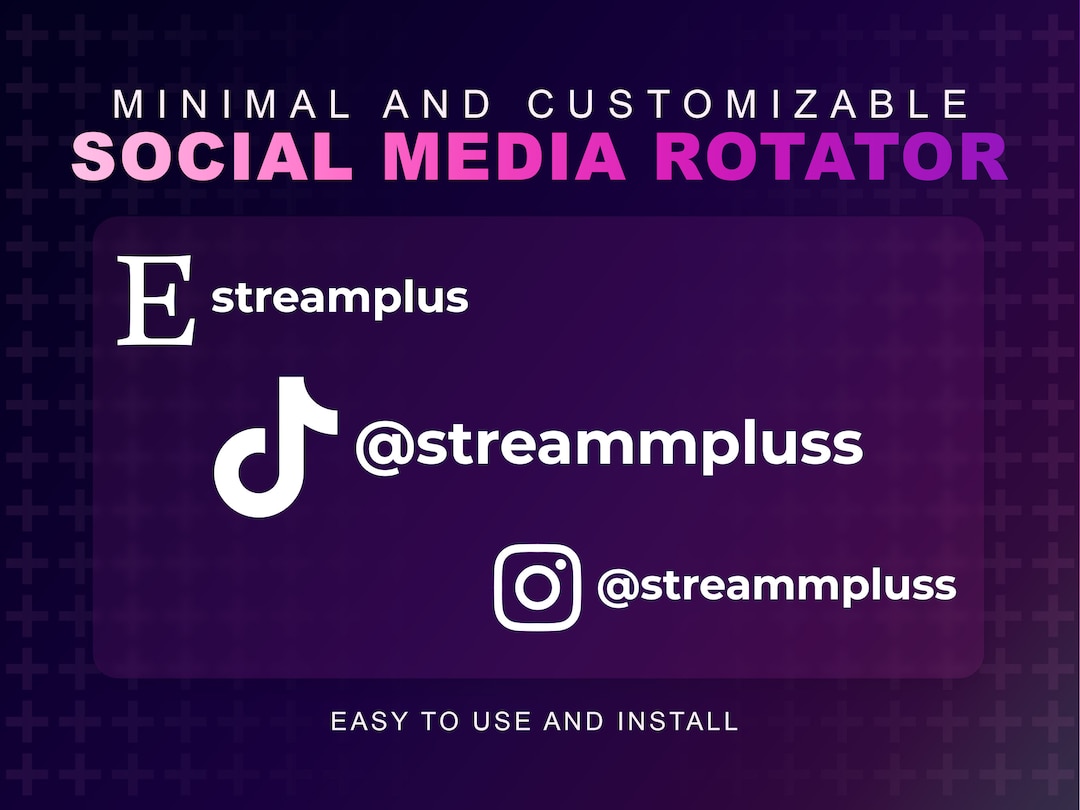 MINIMAL AND CUSTOMIZABLE
SOCIAL MEDIA ROTATOR

E streamplus

@streammpluss

@streammpluss

EASY TO USE AND INSTALL